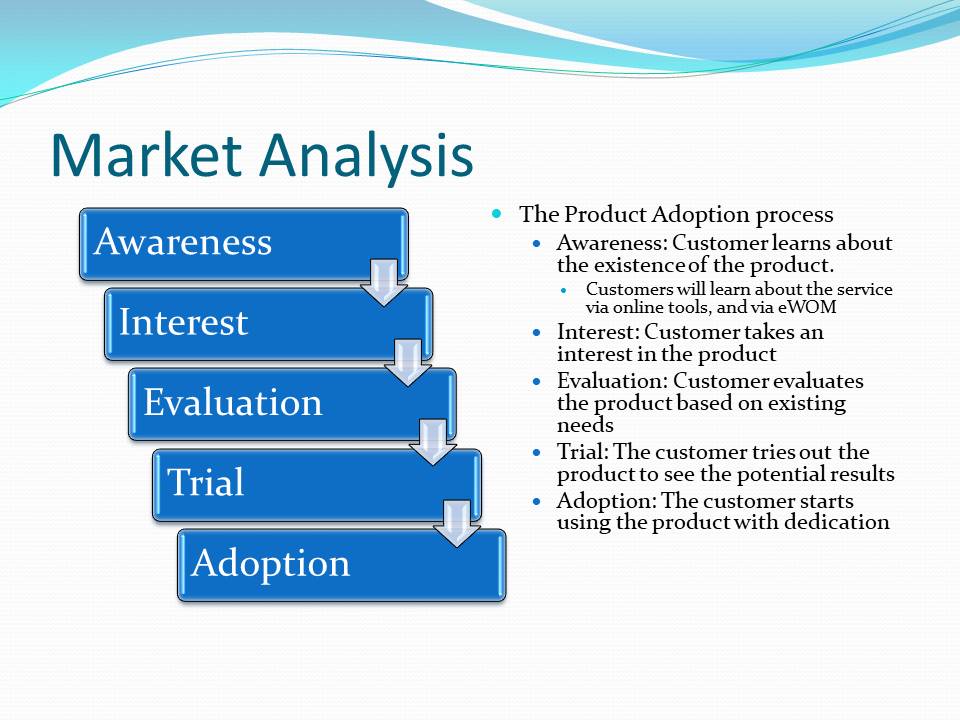 Market Analysis

Awareness

Interest

Evaluation

Trial

Adoption

- The Product Adoption process
  - Awareness: Customer learns about the existence of the product.
    - Customers will learn about the service via online tools, and via eWOM
  - Interest: Customer takes an interest in the product
  - Evaluation: Customer evaluates the product based on existing needs
  - Trial: The customer tries out the product to see the potential results
  - Adoption: The customer starts using the product with dedication